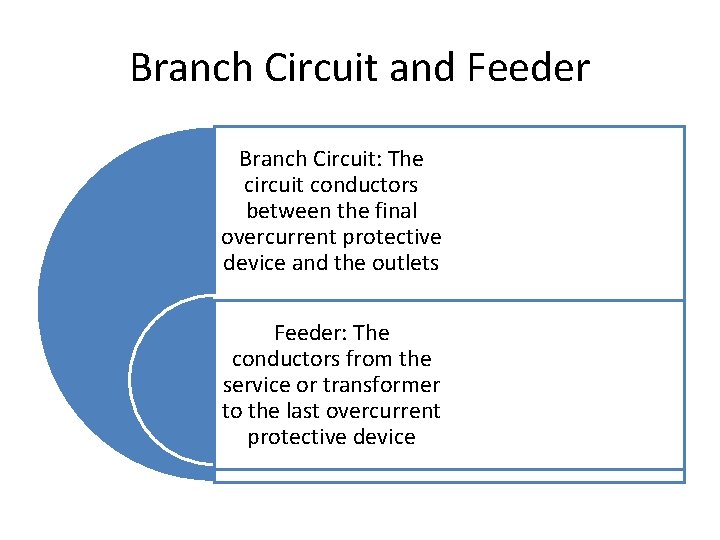 Branch Circuit and Feeder

Branch Circuit: The circuit conductors between the final overcurrent protective device and the outlets

Feeder: The conductors from the service or transformer to the last overcurrent protective device